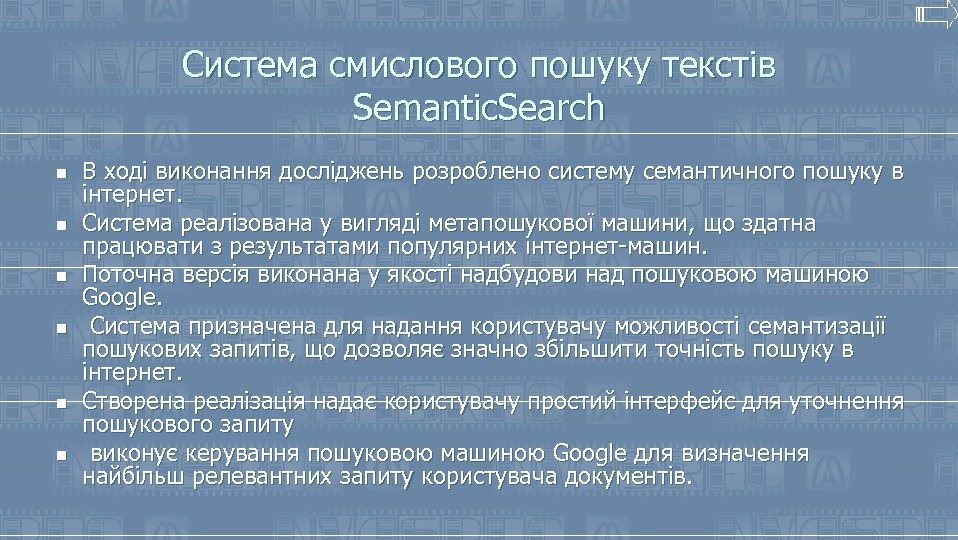 Система смислового пошуку текстів SemanticSearch

- В ході виконання досліджень розроблено систему семантичного пошуку в інтернет.
- Система реалізована у вигляді метапошукової машини, що здатна працювати з результатами популярних інтернет-машин.
- Поточна версія виконана у якості надбудови над пошуковою машиною Google.
- Система призначена для надання користувачу можливості семантизації пошукових запитів, що дозволяє значно збільшити точність пошуку в інтернет.
- Створена реалізація надає користувачу простий інтерфейс для уточнення пошукового запиту
- виконує керування пошуковою машиною Google для визначення найбільш релевантних запиту користувача документів.